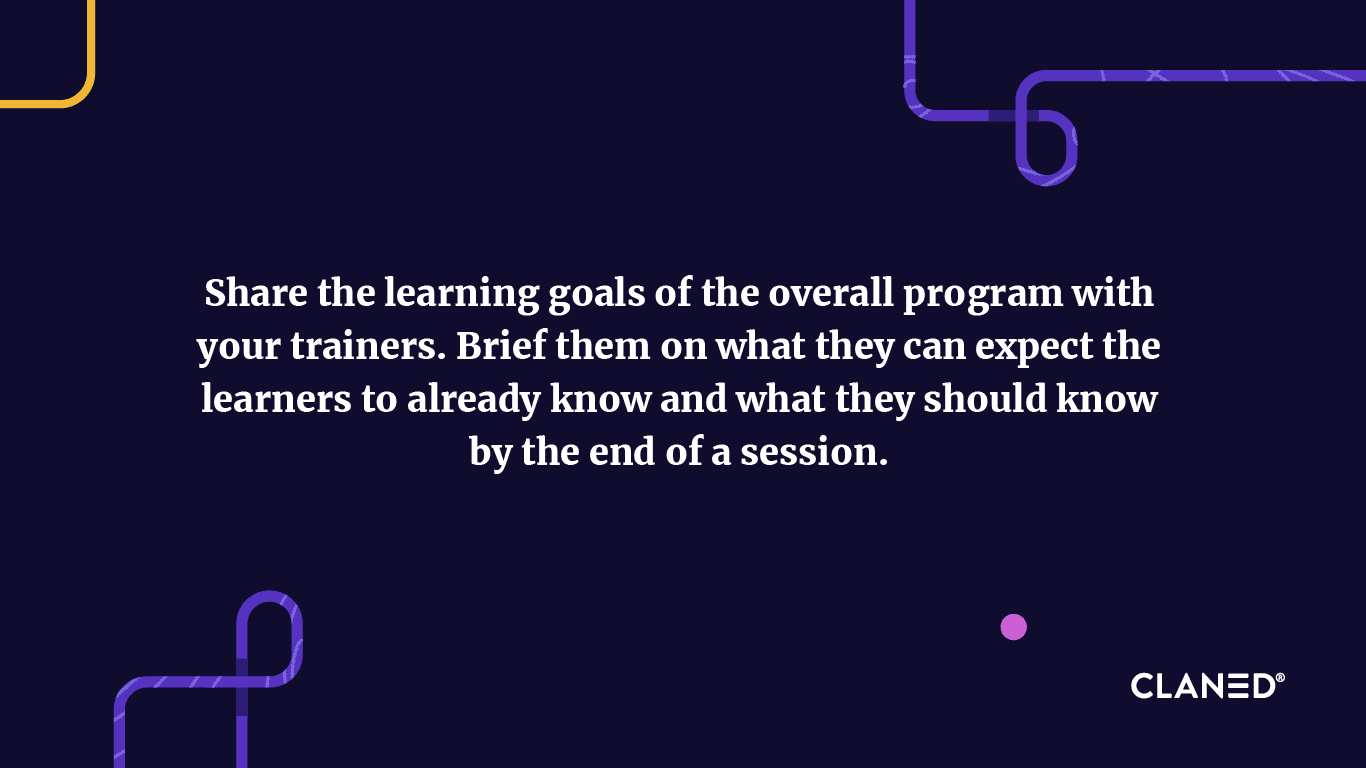 Share the learning goals of the overall program with your trainers. Brief them on what they can expect the learners to already know and what they should know by the end of a session.

CLANED®